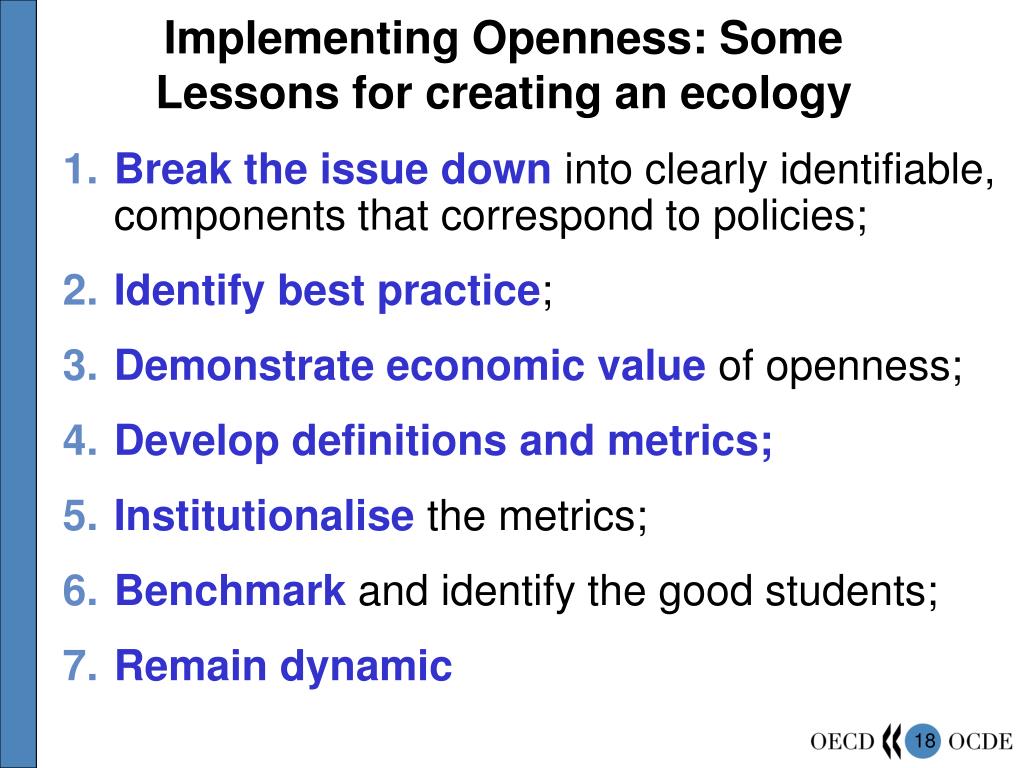 Implementing Openness: Some Lessons for creating an ecology

1. Break the issue down into clearly identifiable, components that correspond to policies;
2. Identify best practice;
3. Demonstrate economic value of openness;
4. Develop definitions and metrics;
5. Institutionalise the metrics;
6. Benchmark and identify the good students;
7. Remain dynamic

OECD 18 OCDE